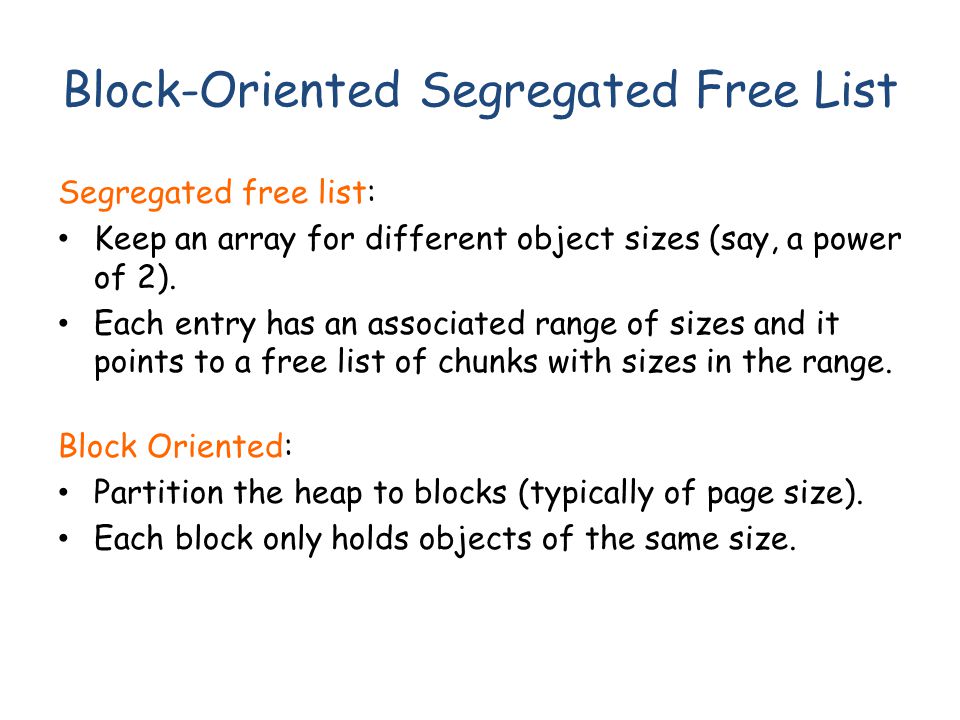 Block-Oriented Segregated Free List

Segregated free list:

• Keep an array for different object sizes (say, a power of 2).
• Each entry has an associated range of sizes and it points to a free list of chunks with sizes in the range.

Block Oriented:

• Partition the heap to blocks (typically of page size).
• Each block only holds objects of the same size.